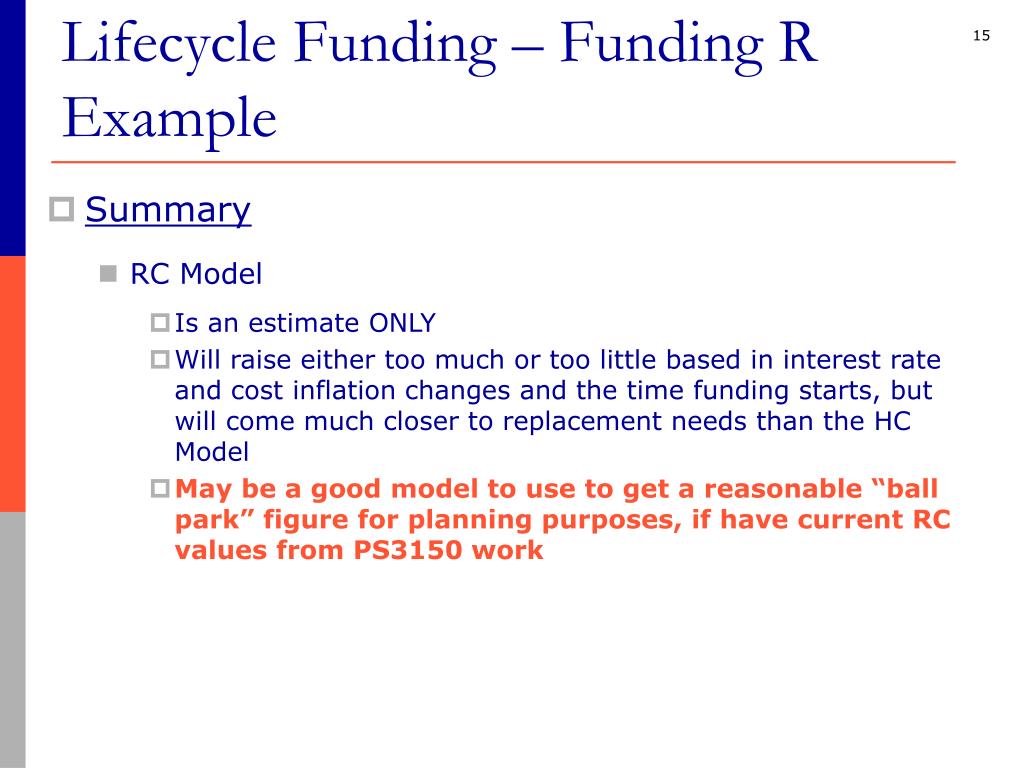 Lifecycle Funding – Funding R Example

15

Summary

RC Model

Is an estimate ONLY

Will raise either too much or too little based in interest rate and cost inflation changes and the time funding starts, but will come much closer to replacement needs than the HC Model

May be a good model to use to get a reasonable “ball park” figure for planning purposes, if have current RC values from PS3150 work